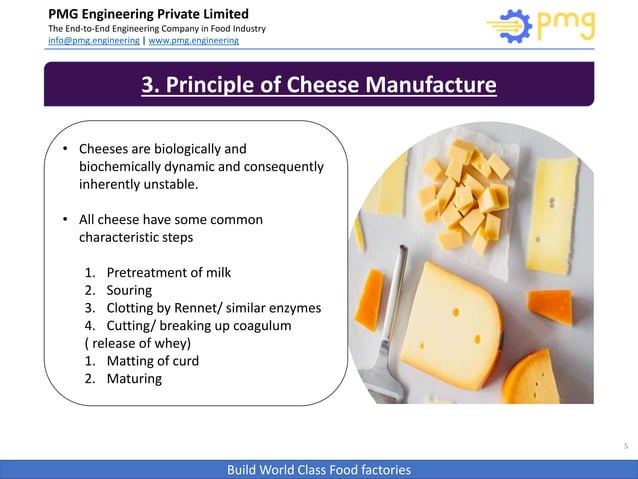 PMG Engineering Private Limited
The End-to-End Engineering Company in Food Industry
info@pmg.engineering | www.pmg.engineering

pmg

3. Principle of Cheese Manufacture

• Cheeses are biologically and biochemically dynamic and consequently inherently unstable.

• All cheese have some common characteristic steps

1. Pretreatment of milk
2. Souring
3. Clotting by Rennet/ similar enzymes
4. Cutting/ breaking up coagulum
( release of whey)
1. Matting of curd
2. Maturing

5

Build World Class Food factories